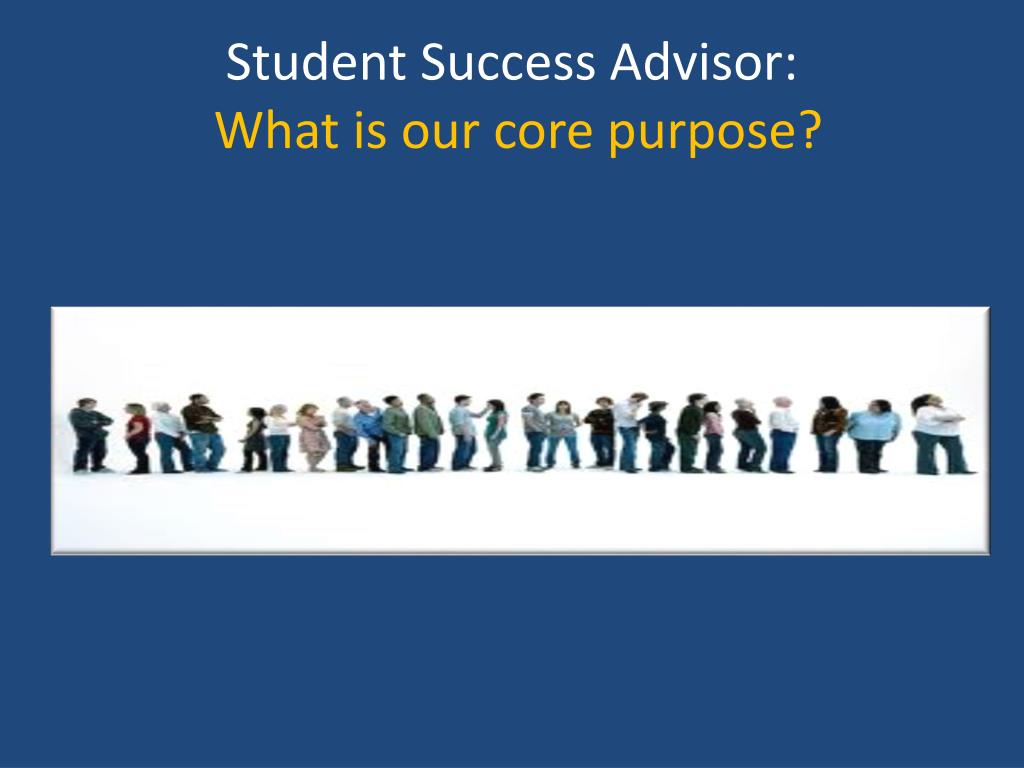 Student Success Advisor:
What is our core purpose?